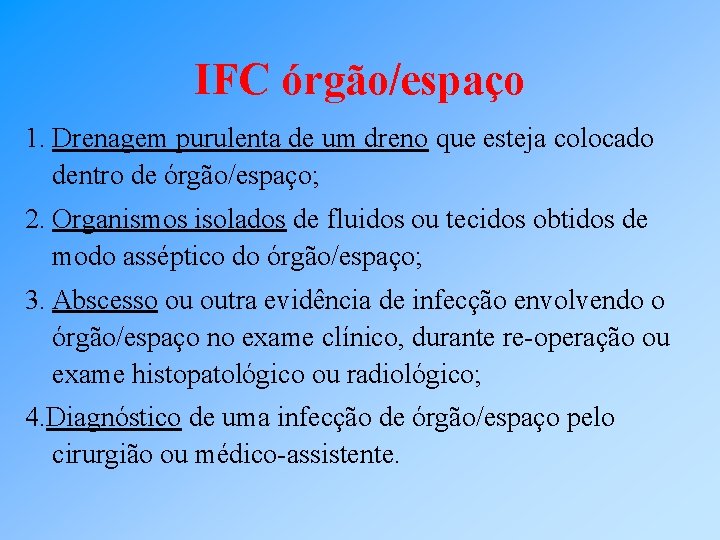 IFC órgão/espaço

1. Drenagem purulenta de um dreno que esteja colocado dentro de órgão/espaço;

2. Organismos isolados de fluidos ou tecidos obtidos de modo asséptico do órgão/espaço;

3. Abscesso ou outra evidência de infecção envolvendo o órgão/espaço no exame clínico, durante re-operação ou exame histopatológico ou radiológico;

4.Diagnóstico de uma infecção de órgão/espaço pelo cirurgião ou médico-assistente.